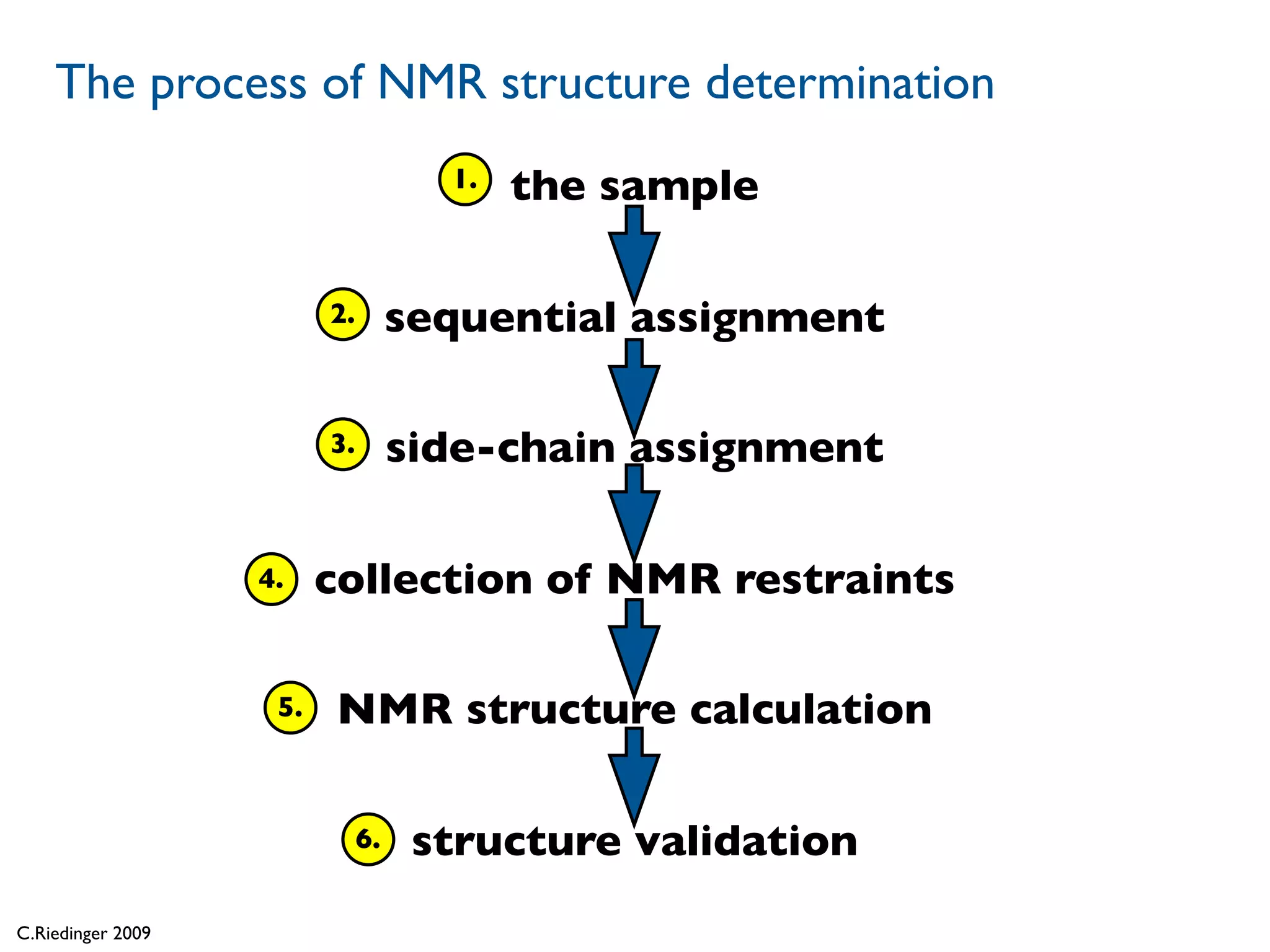 The process of NMR structure determination

1. the sample

2. sequential assignment

3. side-chain assignment

4. collection of NMR restraints

5. NMR structure calculation

6. structure validation

C.Riedinger 2009